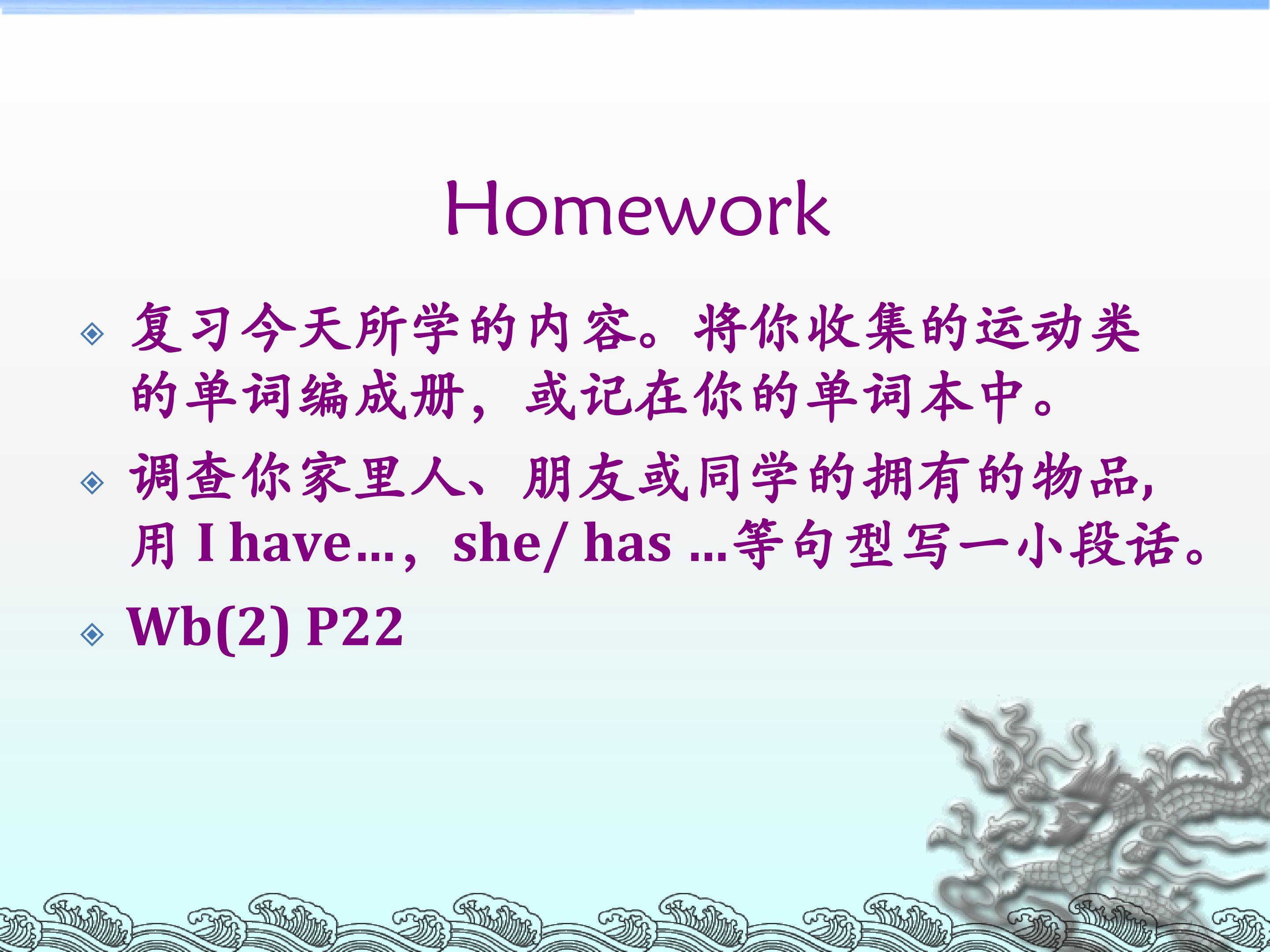 Homework

复习今天所学的内容。将你收集的运动类的单词编成册，或记在你的单词本中。

调查你家里人、朋友或同学的拥有的物品，用 I have…， she/ has …等句型写一小段话。

Wb(2) P22